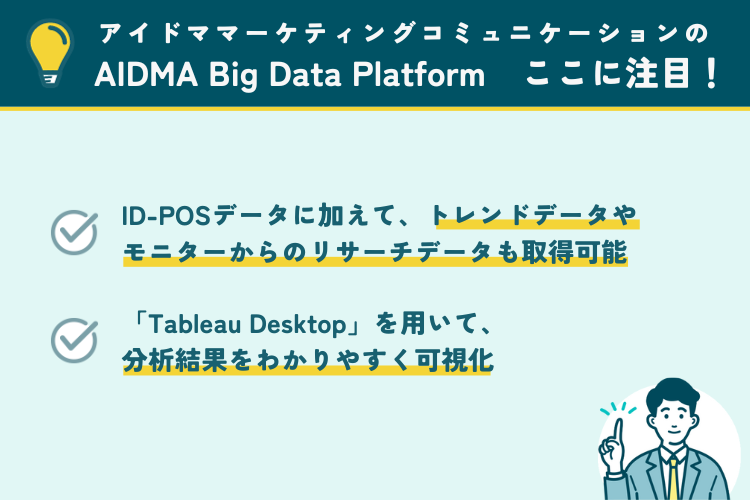 アイドママーケティングコミュニケーションの
AIDMA Big Data Platform　ここに注目！

ID-POSデータに加えて、トレンドデータやモニターからのリサーチデータも取得可能

「Tableau Desktop」を用いて、分析結果をわかりやすく可視化